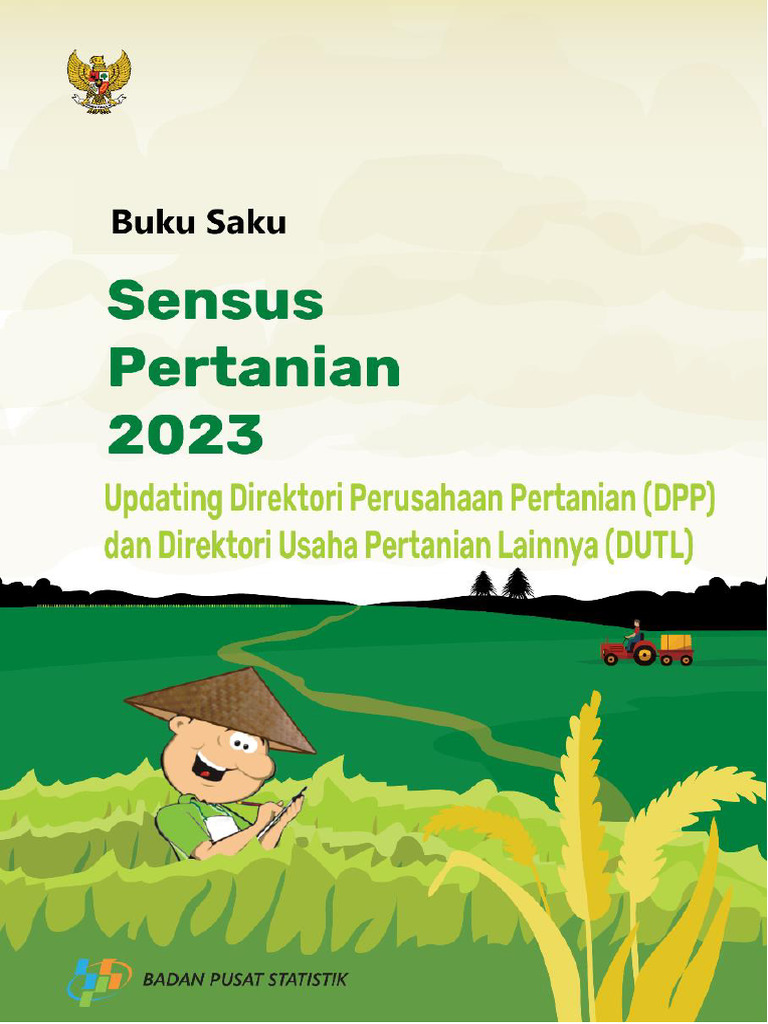 Buku Saku

Sensus Pertanian 2023

Updating Direktori Perusahaan Pertanian (DPP) dan Direktori Usaha Pertanian Lainnya (DUTL)

BADAN PUSAT STATISTIK